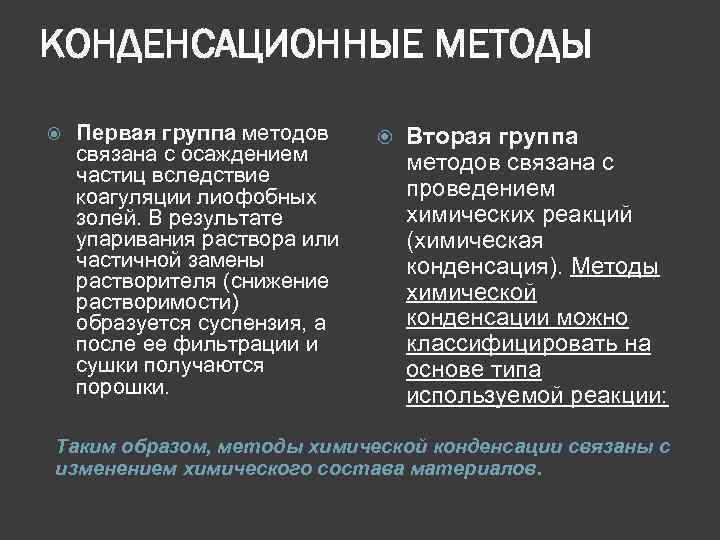 КОНДЕНСАЦИОННЫЕ МЕТОДЫ

Первая группа методов связана с осаждением частиц вследствие коагуляции лиофобных золей. В результате упаривания раствора или частичной замены растворителя (снижение растворимости) образуется суспензия, а после ее фильтрации и сушки получаются порошки.

Вторая группа методов связана с проведением химических реакций (химическая конденсация). Методы химической конденсации можно классифицировать на основе типа используемой реакции:

Таким образом, методы химической конденсации связаны с изменением химического состава материалов.